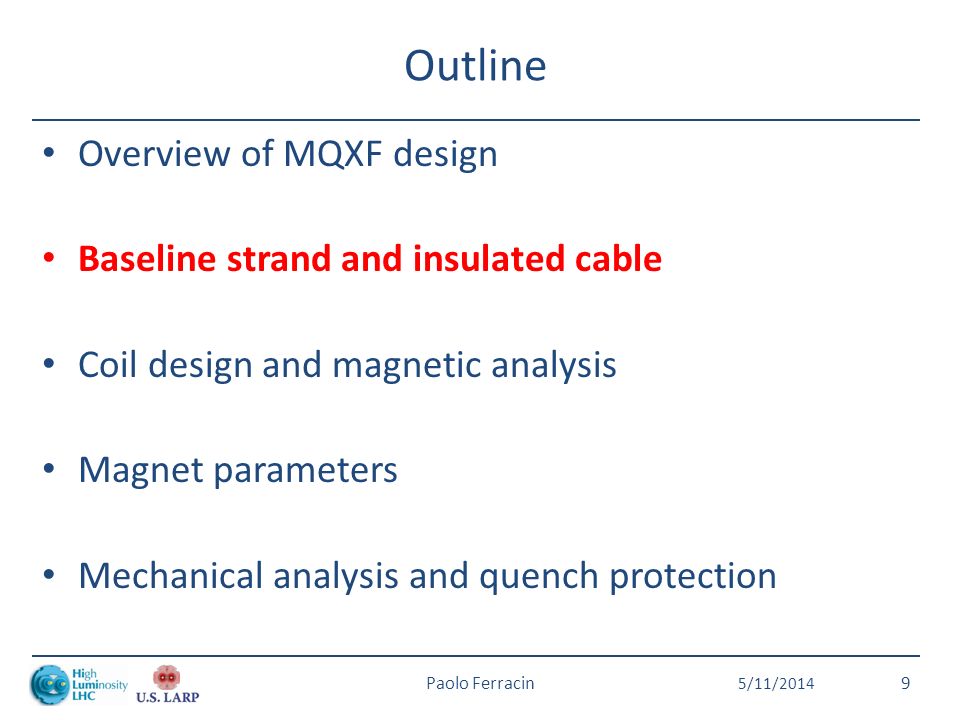 Outline

• Overview of MQXF design

• Baseline strand and insulated cable

• Coil design and magnetic analysis

• Magnet parameters

• Mechanical analysis and quench protection

High Luminosity LHC U.S. LARP Paolo Ferracin 5/11/2014 9